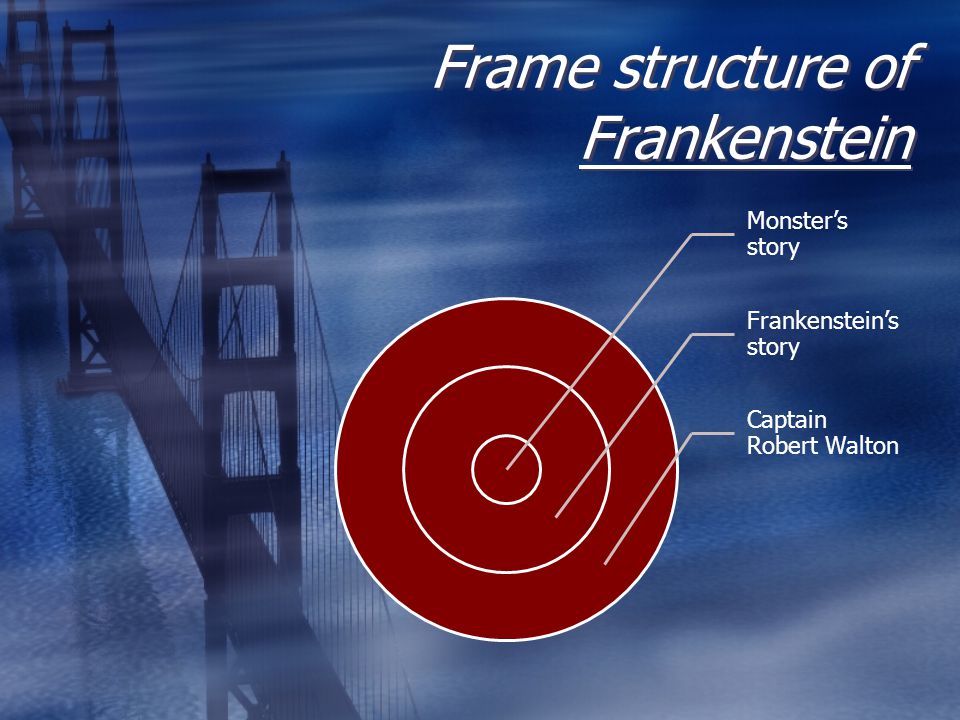 Frame structure of Frankenstein

Monster's story

Frankenstein's story

Captain Robert Walton